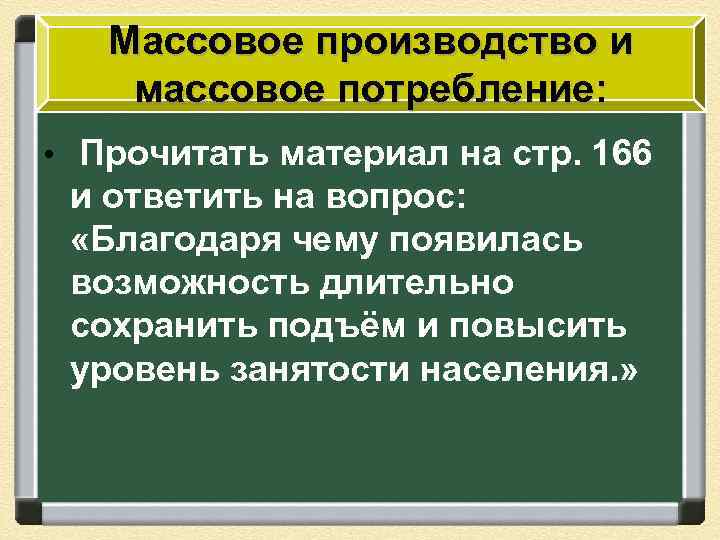 Массовое производство и массовое потребление:

• Прочитать материал на стр. 166 и ответить на вопрос: «Благодаря чему появилась возможность длительно сохранить подъём и повысить уровень занятости населения.»